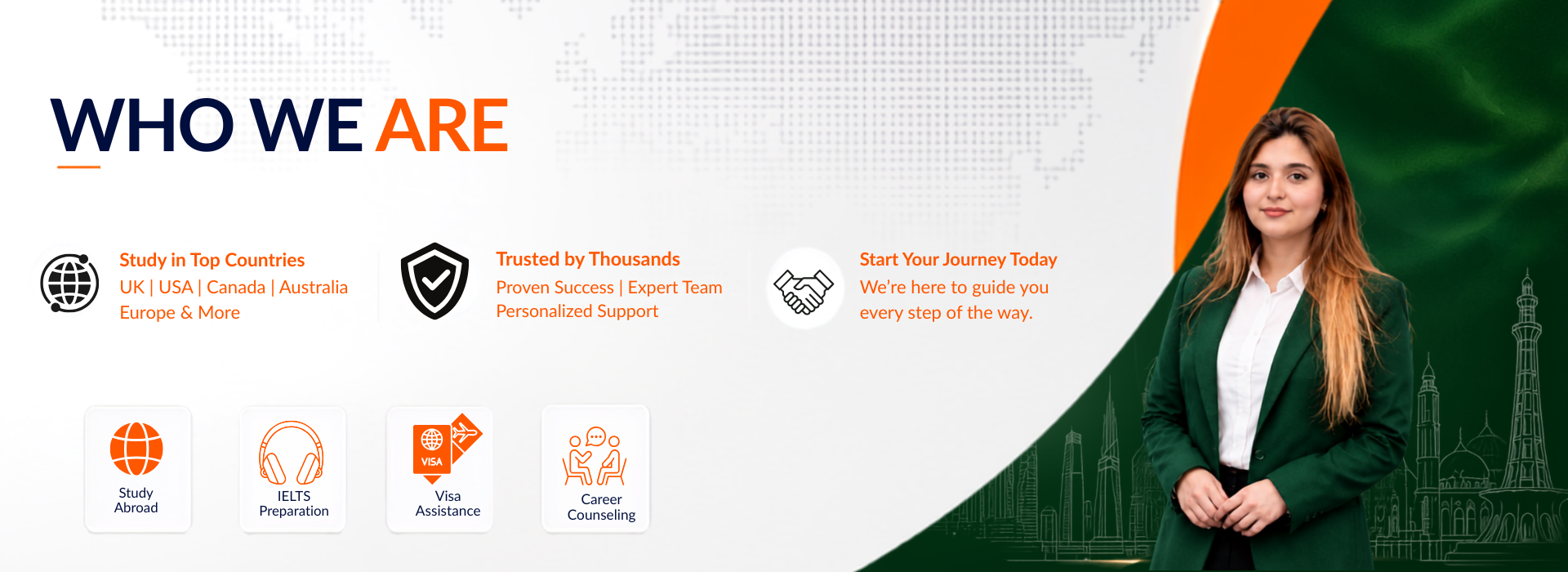 WHO WE ARE

Study in Top Countries
UK | USA | Canada | Australia
Europe & More

Trusted by Thousands
Proven Success | Expert Team
Personalized Support

Start Your Journey Today
We're here to guide you every step of the way.

Study Abroad

IELTS Preparation

VISA

Visa Assistance

Career Counseling